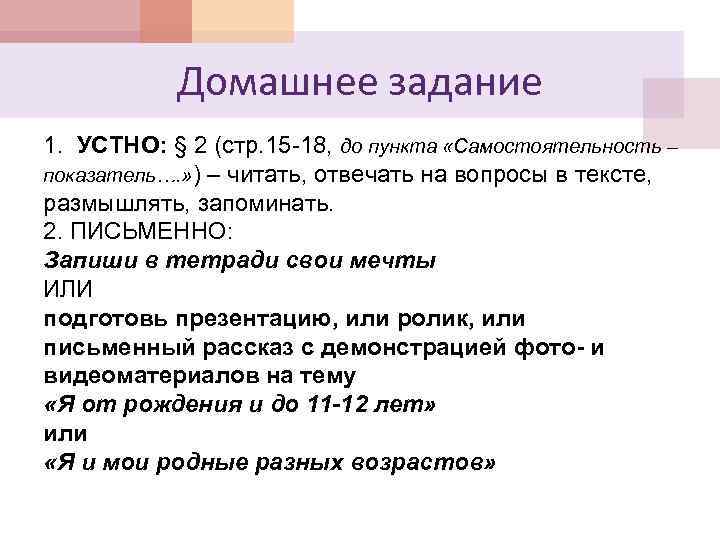 Домашнее задание

1. УСТНО: § 2 (стр.15-18, до пункта «Самостоятельность – показатель….») – читать, отвечать на вопросы в тексте, размышлять, запоминать.
2. ПИСЬМЕННО:
Запиши в тетради свои мечты
ИЛИ
подготовь презентацию, или ролик, или письменный рассказ с демонстрацией фото- и видеоматериалов на тему
«Я от рождения и до 11-12 лет»
или
«Я и мои родные разных возрастов»